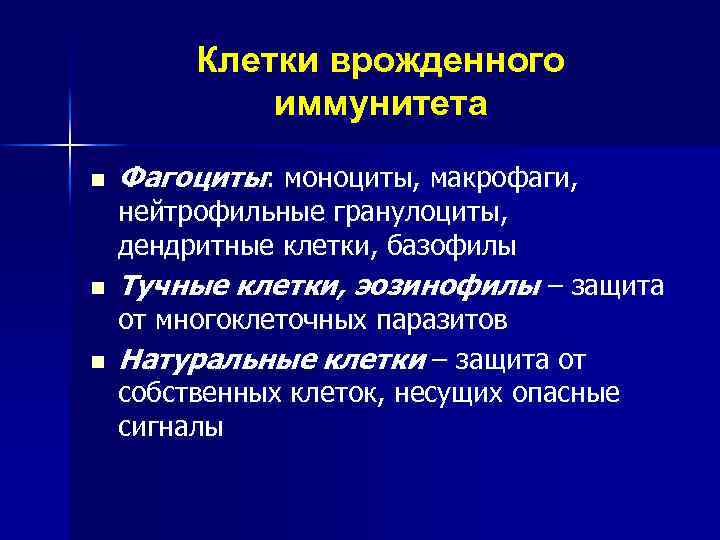 Клетки врожденного иммунитета

■ Фагоциты: моноциты, макрофаги, нейтрофильные гранулоциты, дендритные клетки, базофилы

■ Тучные клетки, эозинофилы – защита от многоклеточных паразитов

■ Натуральные клетки – защита от собственных клеток, несущих опасные сигналы